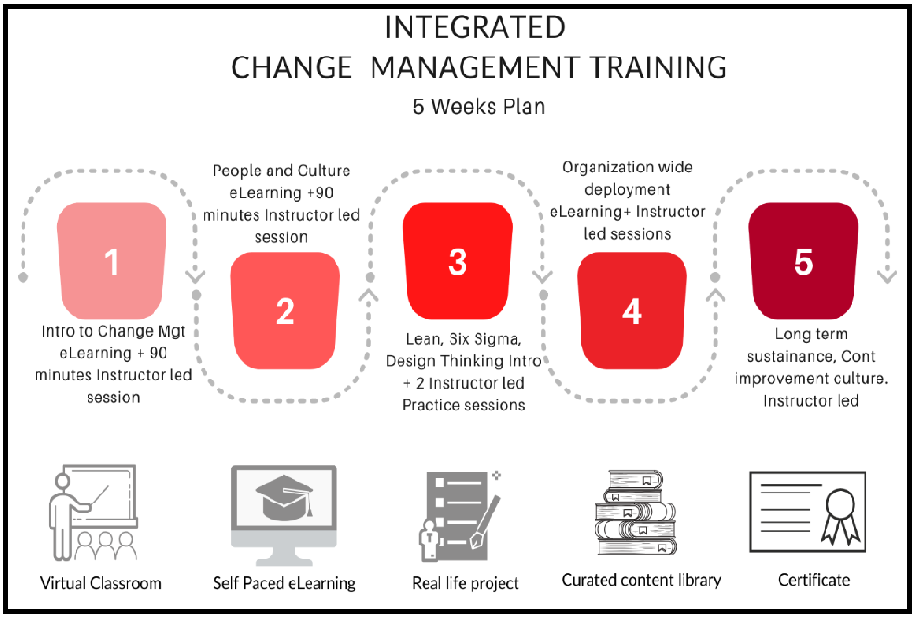 INTEGRATED
CHANGE MANAGEMENT TRAINING
5 Weeks Plan

1
Intro to Change Mgt eLearning + 90 minutes Instructor led session

People and Culture eLearning +90 minutes Instructor led session
2

3
Lean, Six Sigma, Design Thinking Intro + 2 Instructor led Practice sessions

Organization wide deployment eLearning+ Instructor led sessions
4

5
Long term sustainance, Cont improvement culture. Instructor led

Virtual Classroom

Self Paced eLearning

Real life project

Curated content library

Certificate